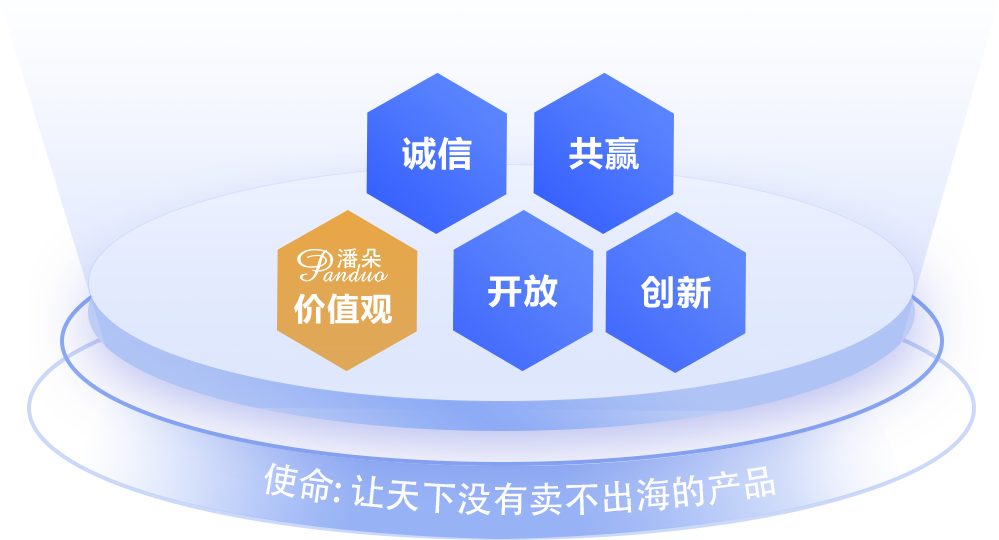 诚信

共赢

潘朵
Panduo
价值观

开放

创新

使命: 让天下没有卖不出海的产品